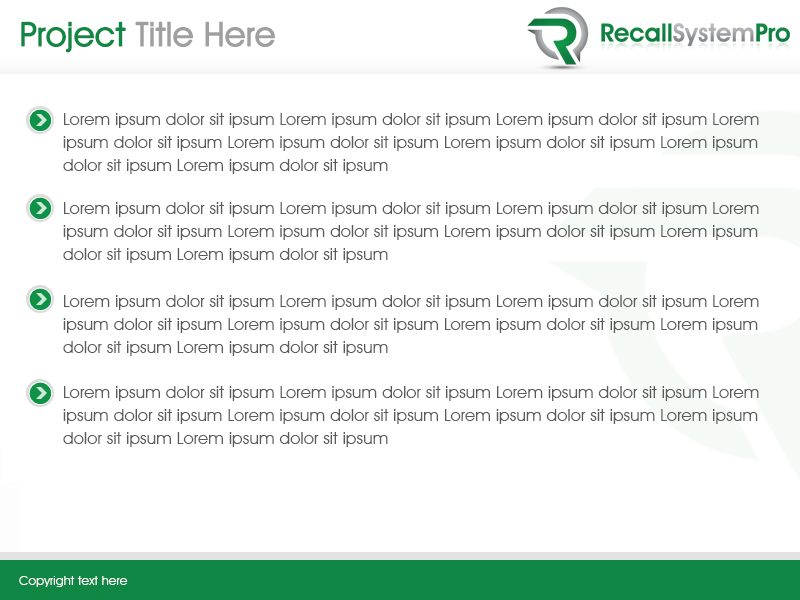 Project Title Here

RecallSystemPro

Lorem ipsum dolor sit ipsum Lorem ipsum dolor sit ipsum Lorem ipsum dolor sit ipsum Lorem ipsum dolor sit ipsum Lorem ipsum dolor sit ipsum Lorem ipsum dolor sit ipsum Lorem ipsum dolor sit ipsum Lorem ipsum dolor sit ipsum

Lorem ipsum dolor sit ipsum Lorem ipsum dolor sit ipsum Lorem ipsum dolor sit ipsum Lorem ipsum dolor sit ipsum Lorem ipsum dolor sit ipsum Lorem ipsum dolor sit ipsum Lorem ipsum dolor sit ipsum Lorem ipsum dolor sit ipsum

Lorem ipsum dolor sit ipsum Lorem ipsum dolor sit ipsum Lorem ipsum dolor sit ipsum Lorem ipsum dolor sit ipsum Lorem ipsum dolor sit ipsum Lorem ipsum dolor sit ipsum Lorem ipsum dolor sit ipsum Lorem ipsum dolor sit ipsum

Lorem ipsum dolor sit ipsum Lorem ipsum dolor sit ipsum Lorem ipsum dolor sit ipsum Lorem ipsum dolor sit ipsum Lorem ipsum dolor sit ipsum Lorem ipsum dolor sit ipsum Lorem ipsum dolor sit ipsum Lorem ipsum dolor sit ipsum

Copyright text here